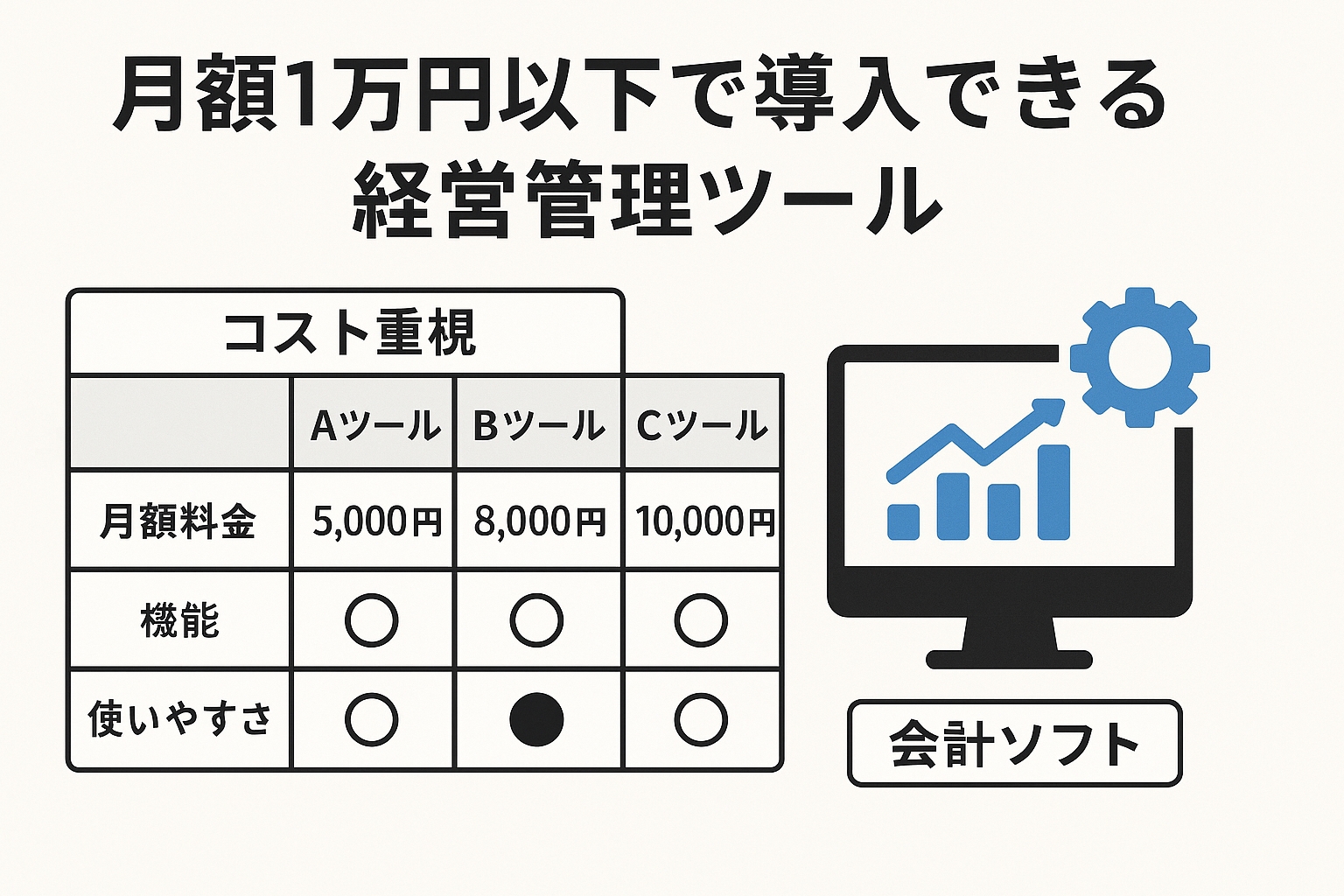 月額1万円以下で導入できる
経営管理ツール

コスト重視

| | Aツール | Bツール | Cツール |
|---|---|---|---|
| 月額料金 | 5,000円 | 8,000円 | 10,000円 |
| 機能 | ○ | ○ | ○ |
| 使いやすさ | ○ | ● | ○ |

会計ソフト